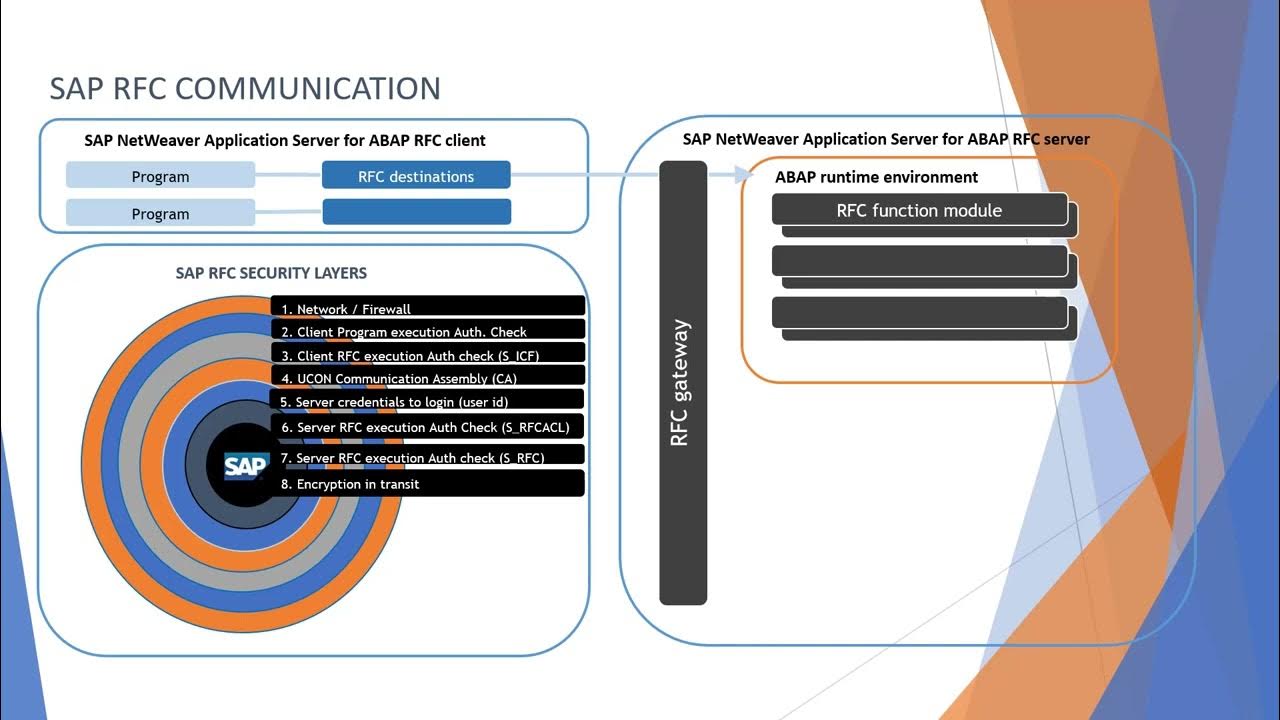 SAP RFC COMMUNICATION

SAP NetWeaver Application Server for ABAP RFC client

Program

RFC destinations

Program

SAP RFC SECURITY LAYERS

1. Network / Firewall
2. Client Program execution Auth. Check
3. Client RFC execution Auth check (S_ICF)
4. UCON Communication Assembly (CA)
5. Server credentials to login (user id)
6. Server RFC execution Auth Check (S_RFCACL)
7. Server RFC execution Auth check (S_RFC)
8. Encryption in transit

SAP

SAP NetWeaver Application Server for ABAP RFC server

RFC gateway

ABAP runtime environment

RFC function module